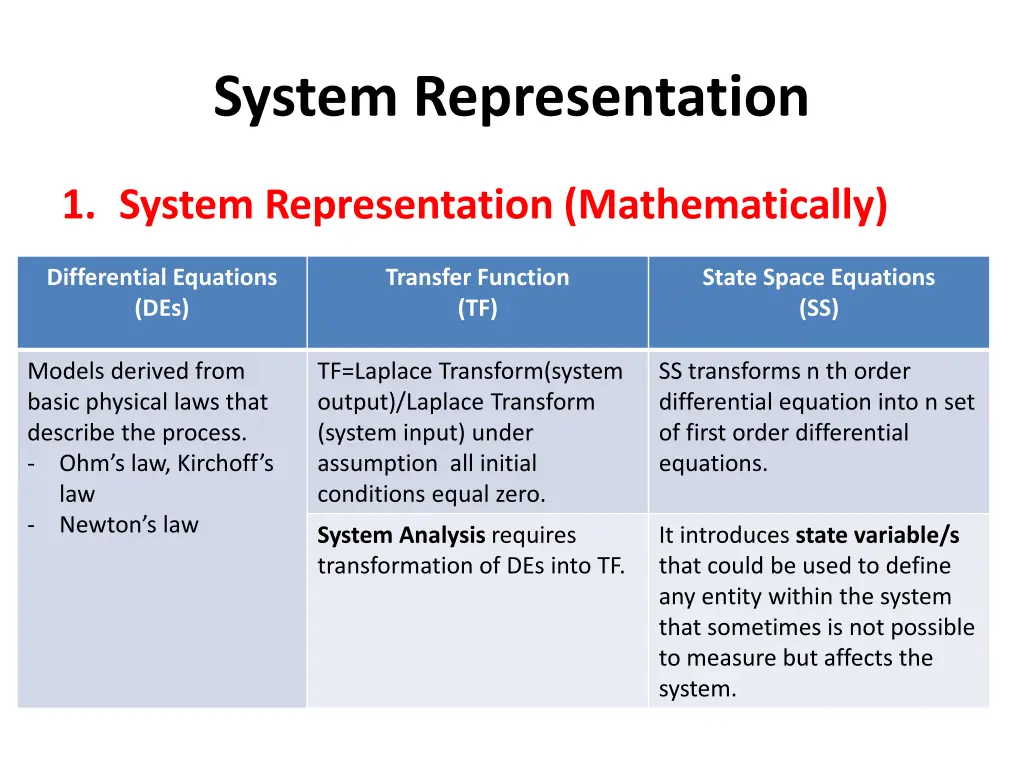 System Representation

1. System Representation (Mathematically)

| Differential Equations (DEs) | Transfer Function (TF) | State Space Equations (SS) |
|---|---|---|
| Models derived from basic physical laws that describe the process. - Ohm's law, Kirchoff's law - Newton's law | TF=Laplace Transform(system output)/Laplace Transform (system input) under assumption all initial conditions equal zero. | SS transforms n th order differential equation into n set of first order differential equations. |
| | System Analysis requires transformation of DEs into TF. | It introduces state variable/s that could be used to define any entity within the system that sometimes is not possible to measure but affects the system. |